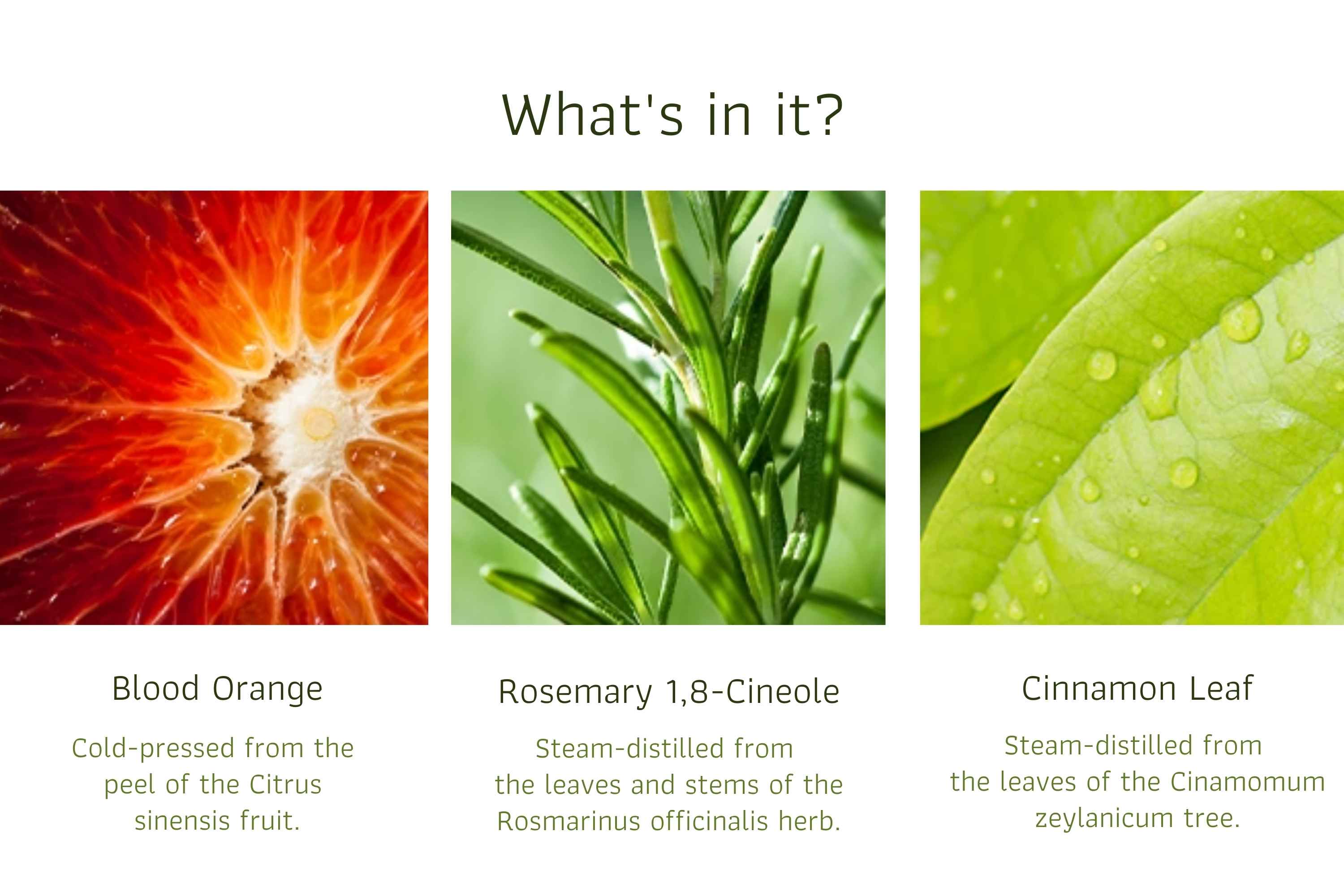 What's in it?

Blood Orange

Cold-pressed from the peel of the Citrus sinensis fruit.

Rosemary 1,8-Cineole

Steam-distilled from the leaves and stems of the Rosmarinus officinalis herb.

Cinnamon Leaf

Steam-distilled from the leaves of the Cinamomum zeylanicum tree.